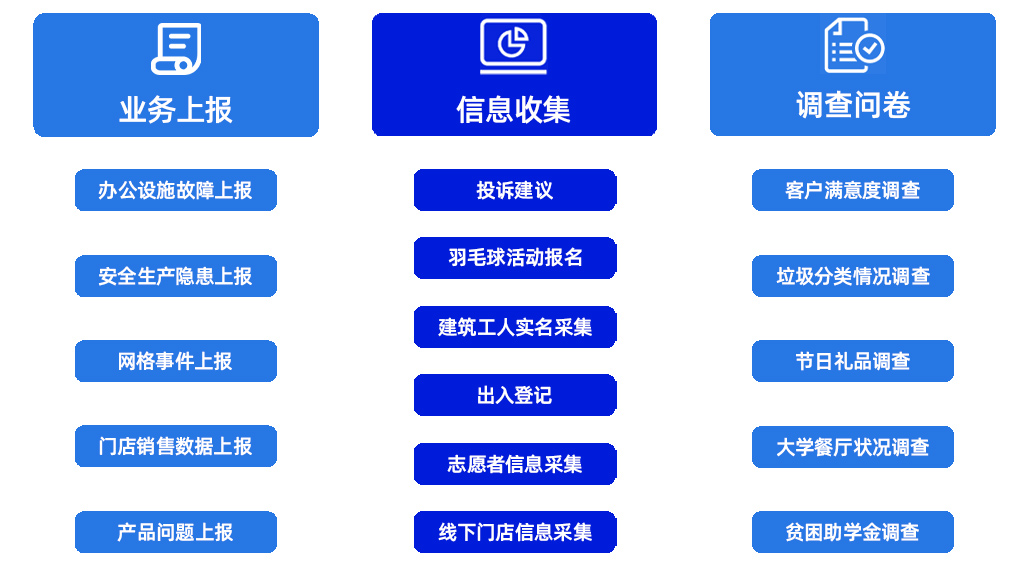 业务上报

办公设施故障上报

安全生产隐患上报

网格事件上报

门店销售数据上报

产品问题上报

信息收集

投诉建议

羽毛球活动报名

建筑工人实名采集

出入登记

志愿者信息采集

线下门店信息采集

调查问卷

客户满意度调查

垃圾分类情况调查

节日礼品调查

大学餐厅状况调查

贫困助学金调查